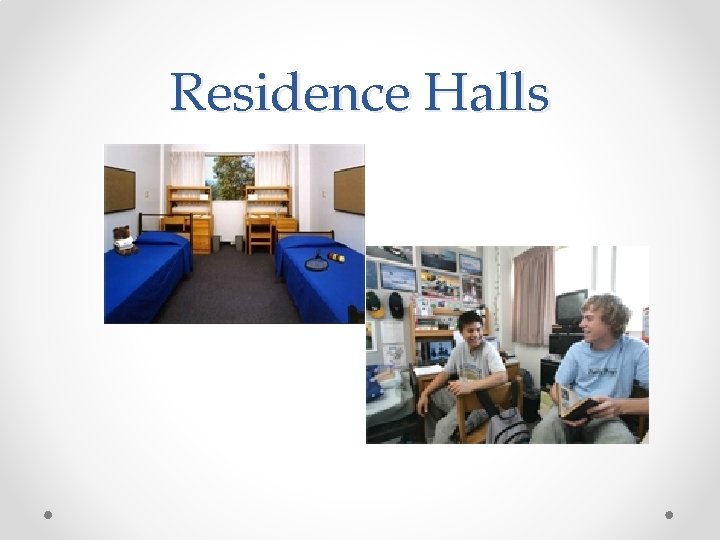 Residence Halls